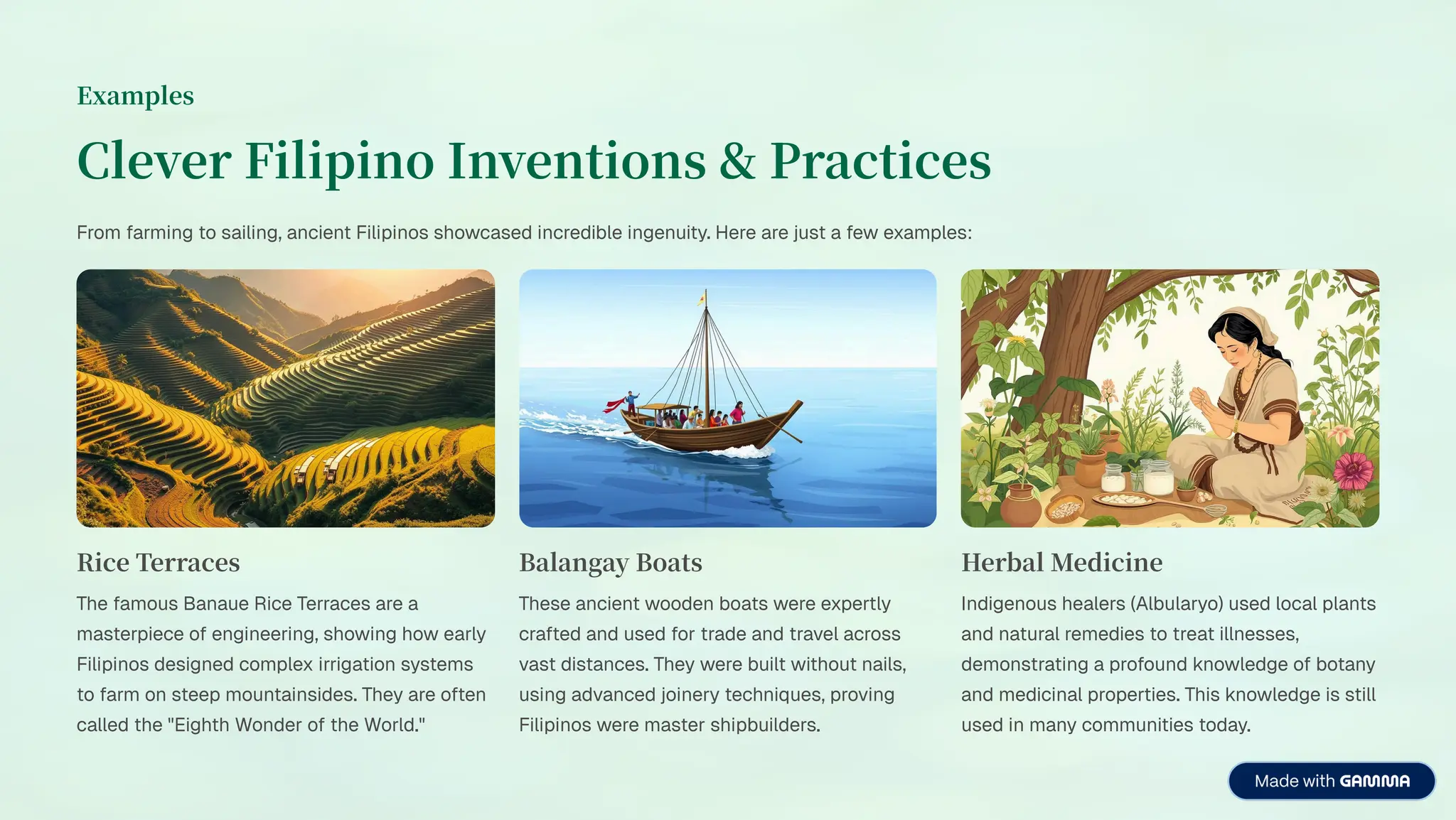 Examples

Clever Filipino Inventions & Practices

From farming to sailing, ancient Filipinos showcased incredible ingenuity. Here are just a few examples:

Rice Terraces

The famous Banaue Rice Terraces are a masterpiece of engineering, showing how early Filipinos designed complex irrigation systems to farm on steep mountainsides. They are often called the "Eighth Wonder of the World."

Balangay Boats

These ancient wooden boats were expertly crafted and used for trade and travel across vast distances. They were built without nails, using advanced joinery techniques, proving Filipinos were master shipbuilders.

Herbal Medicine

Indigenous healers (Albularyo) used local plants and natural remedies to treat illnesses, demonstrating a profound knowledge of botany and medicinal properties. This knowledge is still used in many communities today.

Made with GAMMA